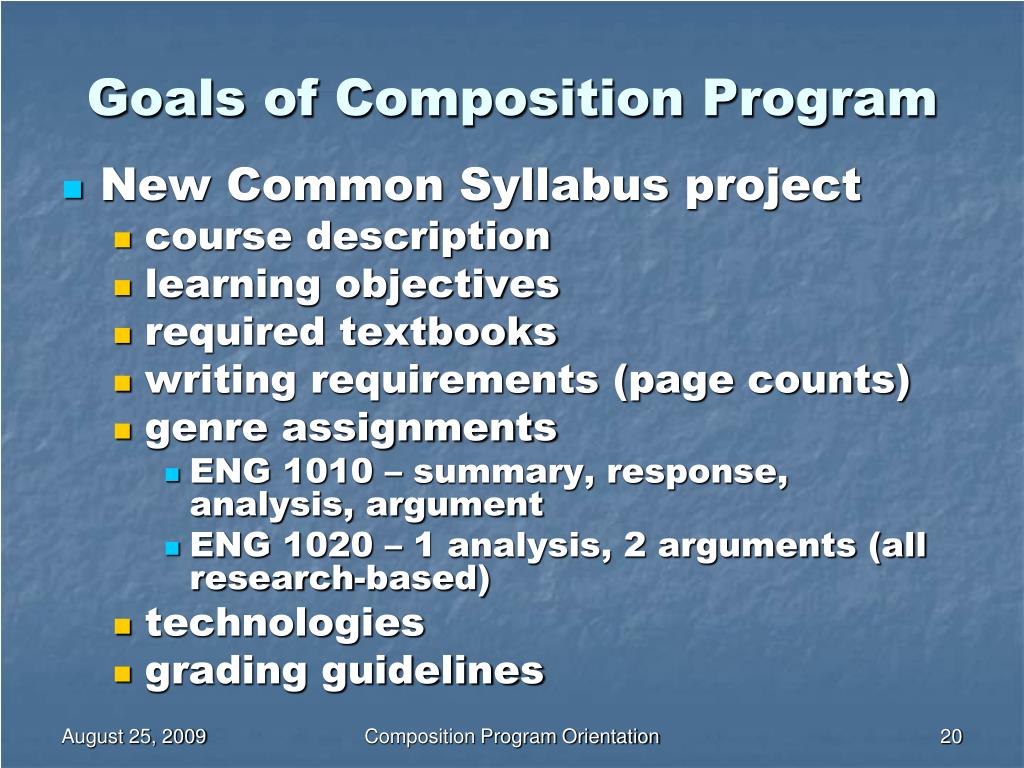 Goals of Composition Program

New Common Syllabus project
course description
learning objectives
required textbooks
writing requirements (page counts)
genre assignments
ENG 1010 – summary, response, analysis, argument
ENG 1020 – 1 analysis, 2 arguments (all research-based)
technologies
grading guidelines

August 25, 2009
Composition Program Orientation
20